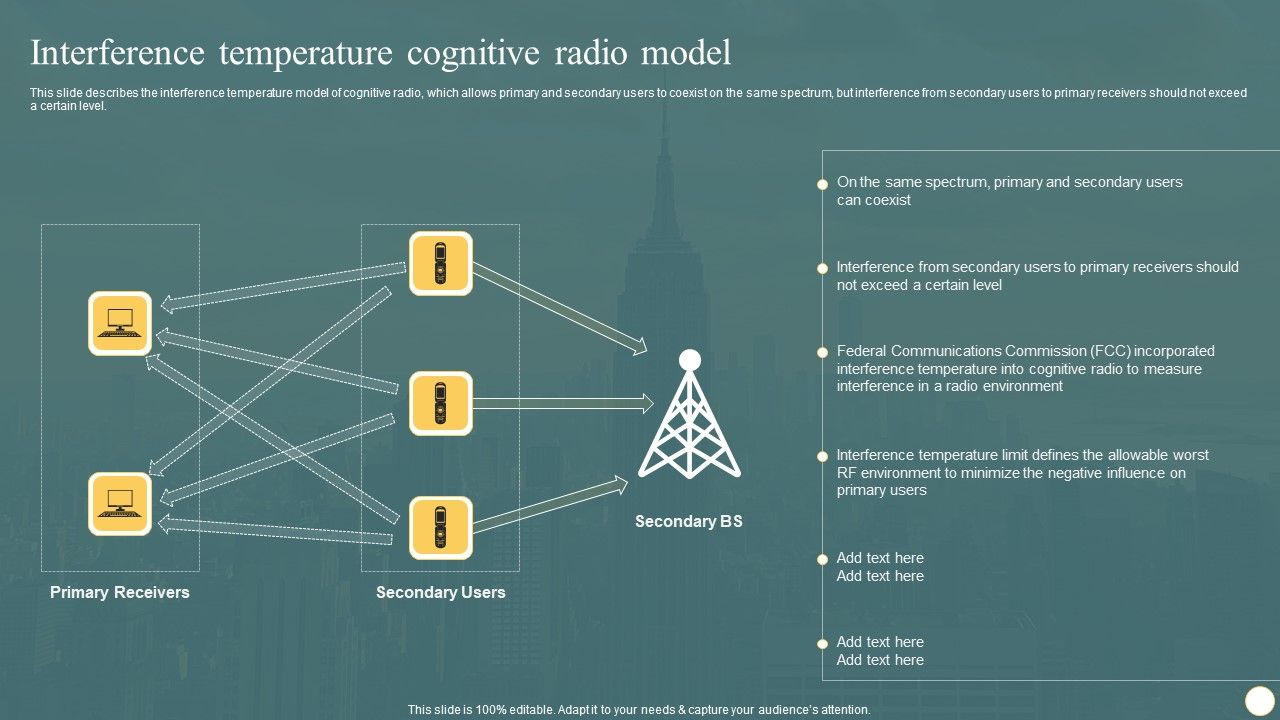 Interference temperature cognitive radio model

This slide describes the interference temperature model of cognitive radio, which allows primary and secondary users to coexist on the same spectrum, but interference from secondary users to primary receivers should not exceed a certain level.

Primary Receivers

Secondary Users

Secondary BS

On the same spectrum, primary and secondary users can coexist

Interference from secondary users to primary receivers should not exceed a certain level

Federal Communications Commission (FCC) incorporated interference temperature into cognitive radio to measure interference in a radio environment

Interference temperature limit defines the allowable worst RF environment to minimize the negative influence on primary users

Add text here
Add text here

Add text here
Add text here

This slide is 100% editable. Adapt it to your needs & capture your audience's attention.